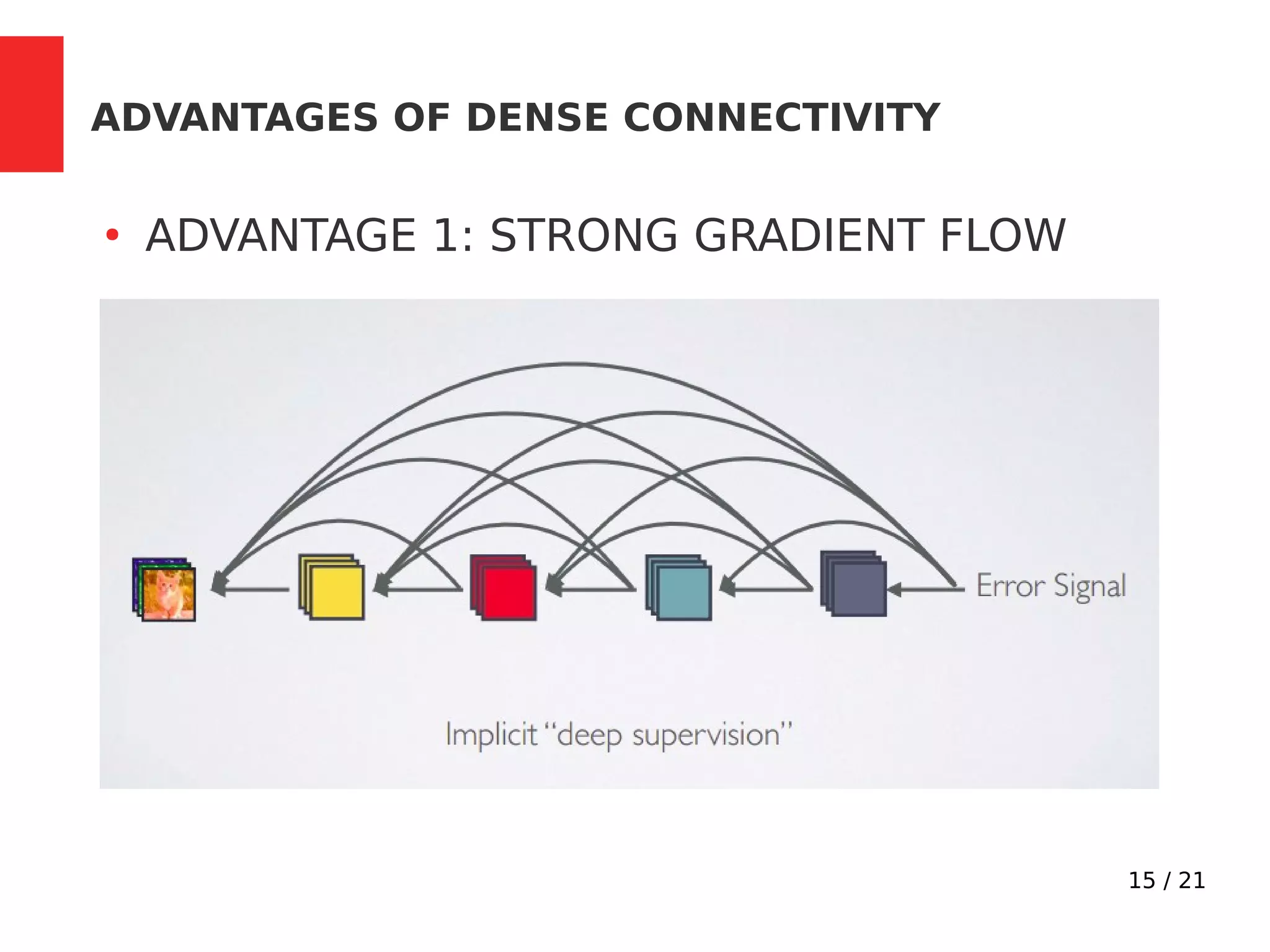 ADVANTAGES OF DENSE CONNECTIVITY

• ADVANTAGE 1: STRONG GRADIENT FLOW

Error Signal

Implicit "deep supervision"

15 / 21